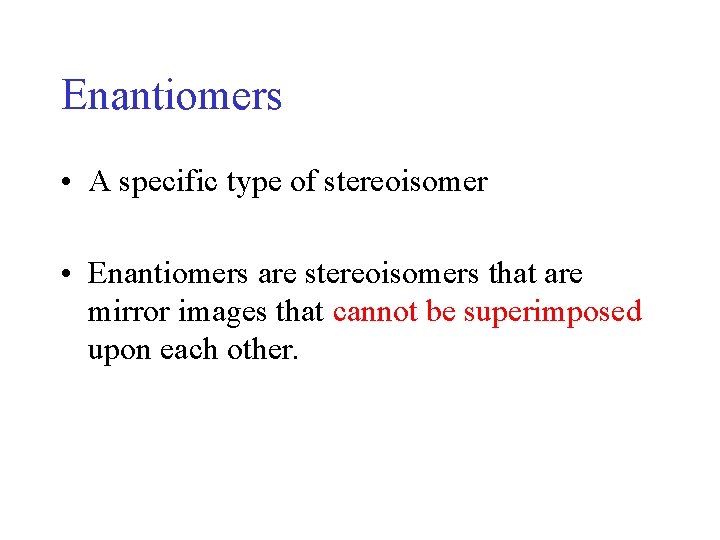 Enantiomers

• A specific type of stereoisomer

• Enantiomers are stereoisomers that are mirror images that cannot be superimposed upon each other.